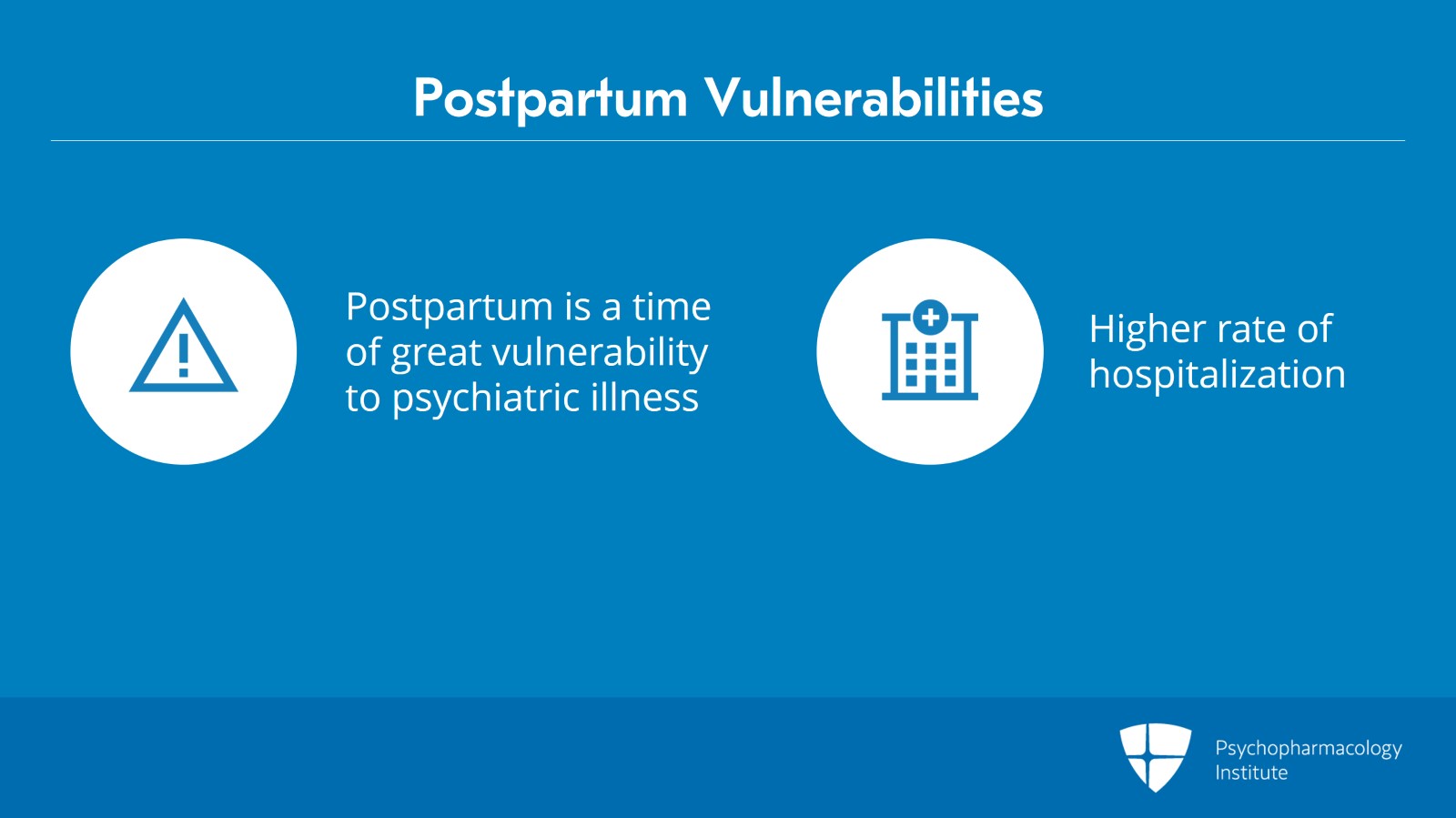 Postpartum Vulnerabilities

Postpartum is a time of great vulnerability to psychiatric illness

Higher rate of hospitalization

Psychopharmacology Institute